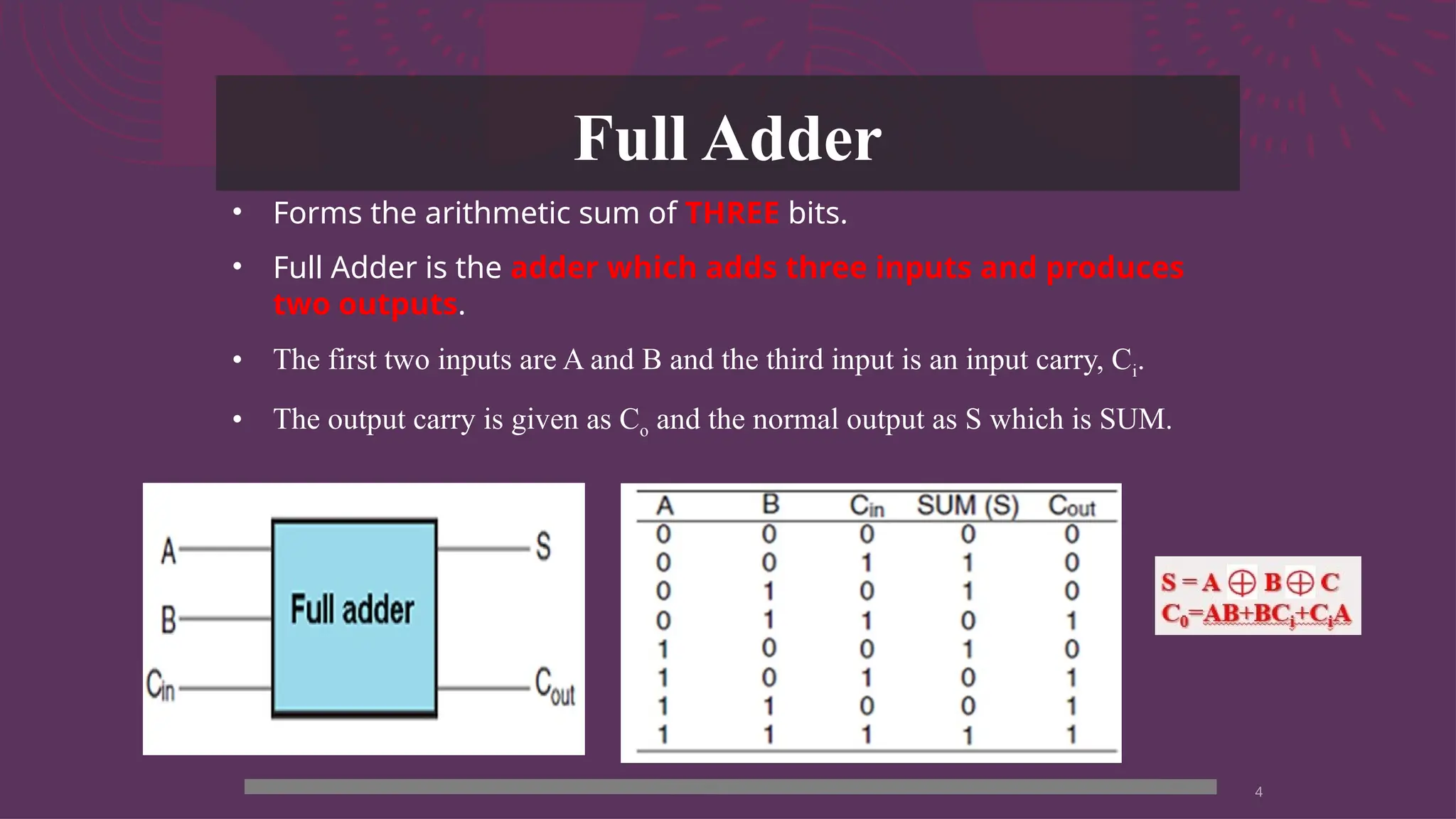 Full Adder

• Forms the arithmetic sum of THREE bits.

• Full Adder is the adder which adds three inputs and produces two outputs.

• The first two inputs are A and B and the third input is an input carry, $C_i$.

• The output carry is given as $C_o$ and the normal output as S which is SUM.

A
B
$C_{in}$
Full adder
S
$C_{out}$

| A | B | $C_{in}$ | SUM (S) | $C_{out}$ |
|---|---|---|---|---|
| 0 | 0 | 0 | 0 | 0 |
| 0 | 0 | 1 | 1 | 0 |
| 0 | 1 | 0 | 1 | 0 |
| 0 | 1 | 1 | 0 | 1 |
| 1 | 0 | 0 | 1 | 0 |
| 1 | 0 | 1 | 0 | 1 |
| 1 | 1 | 0 | 0 | 1 |
| 1 | 1 | 1 | 1 | 1 |

$S = A \oplus B \oplus C$
$C_0 = AB + BC_i + C_iA$

4